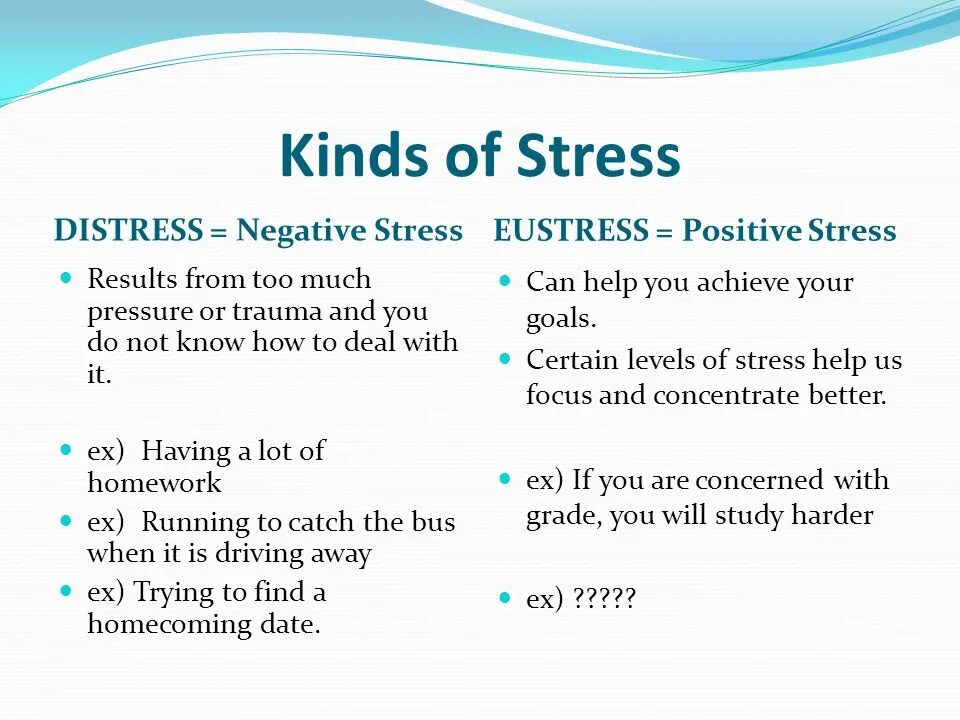 Kinds of Stress

DISTRESS = Negative Stress

- Results from too much pressure or trauma and you do not know how to deal with it.

- ex) Having a lot of homework
- ex) Running to catch the bus when it is driving away
- ex) Trying to find a homecoming date.

EUSTRESS = Positive Stress

- Can help you achieve your goals.
- Certain levels of stress help us focus and concentrate better.

- ex) If you are concerned with grade, you will study harder

- ex) ?????